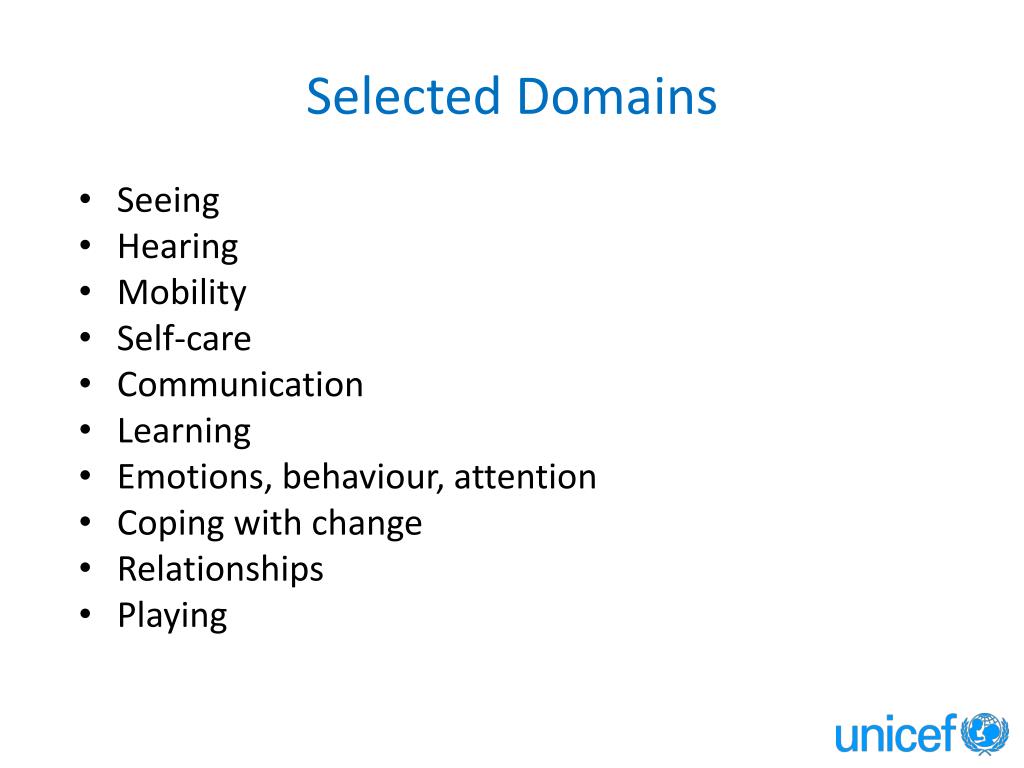 Selected Domains

• Seeing
• Hearing
• Mobility
• Self-care
• Communication
• Learning
• Emotions, behaviour, attention
• Coping with change
• Relationships
• Playing

unicef